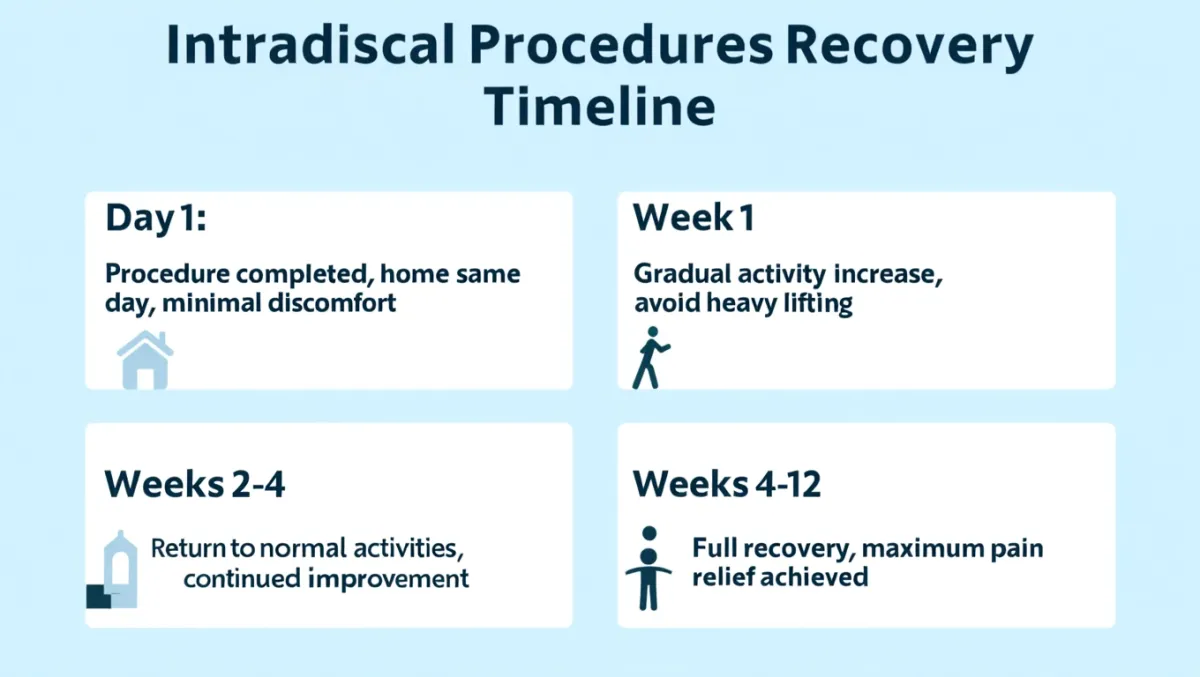 Intradiscal Procedures Recovery Timeline

Day 1:

Procedure completed, home same day, minimal discomfort

Week 1

Gradual activity increase, avoid heavy lifting

Weeks 2-4

Return to normal activities, continued improvement

Weeks 4-12

Full recovery, maximum pain relief achieved